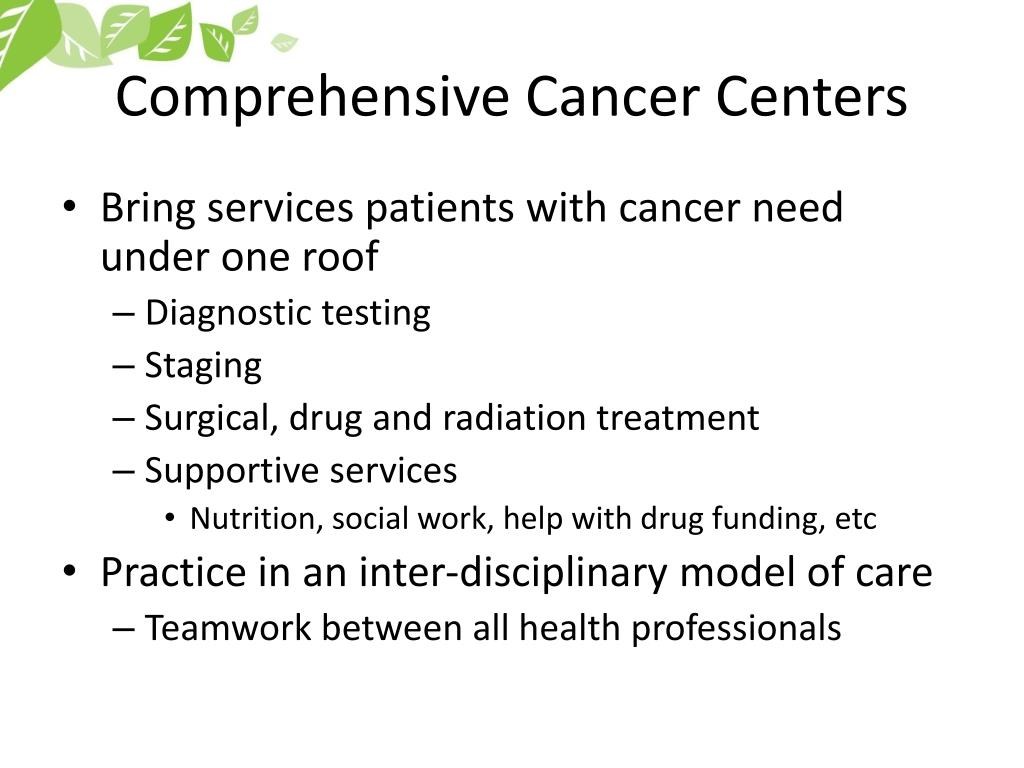 Comprehensive Cancer Centers

• Bring services patients with cancer need under one roof
– Diagnostic testing
– Staging
– Surgical, drug and radiation treatment
– Supportive services
• Nutrition, social work, help with drug funding, etc
• Practice in an inter-disciplinary model of care
– Teamwork between all health professionals